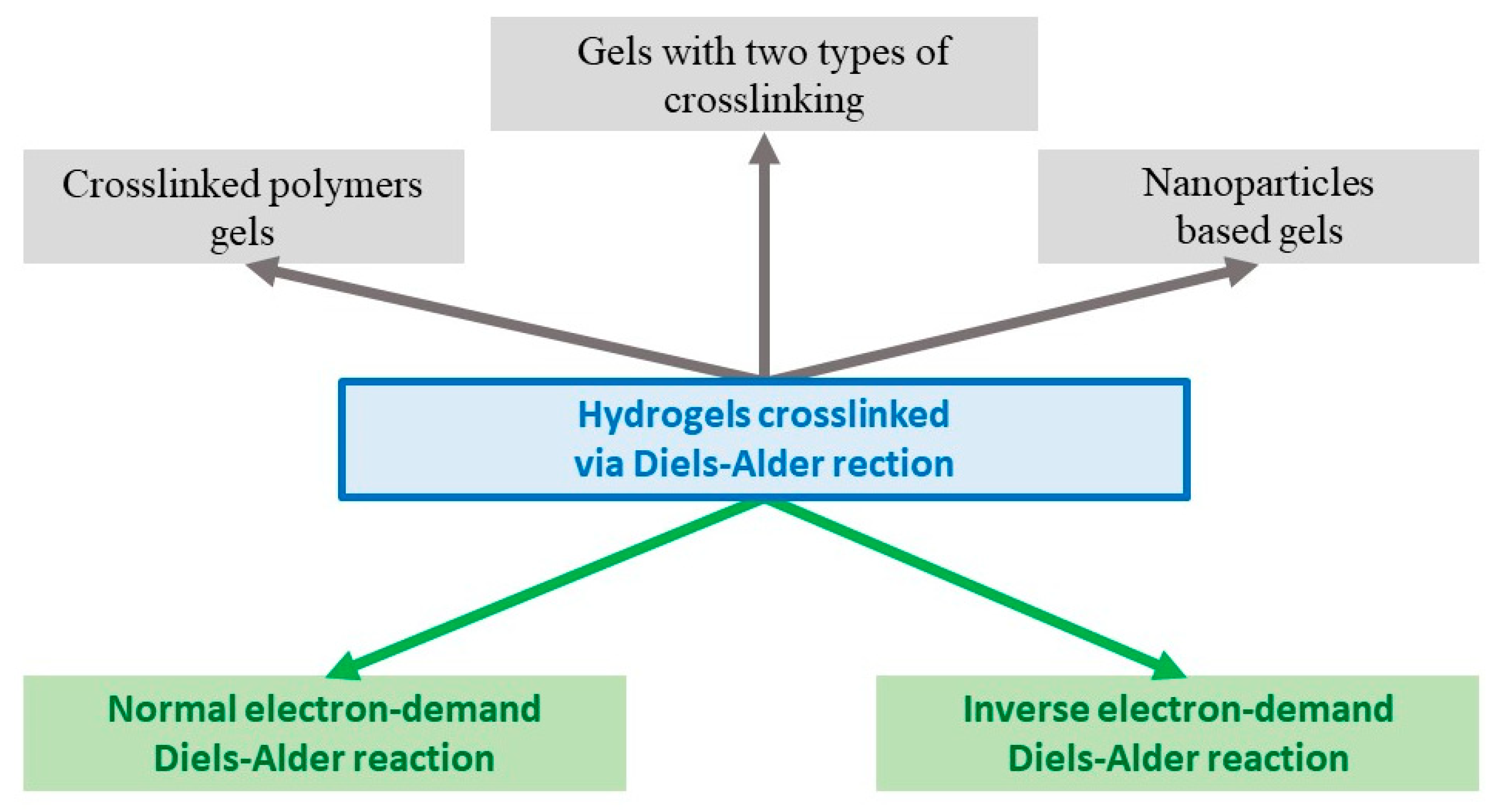 Gels with two types of crosslinking

Crosslinked polymers gels

Nanoparticles based gels

Hydrogels crosslinked via Diels-Alder rection

Normal electron-demand Diels-Alder reaction

Inverse electron-demand Diels-Alder reaction